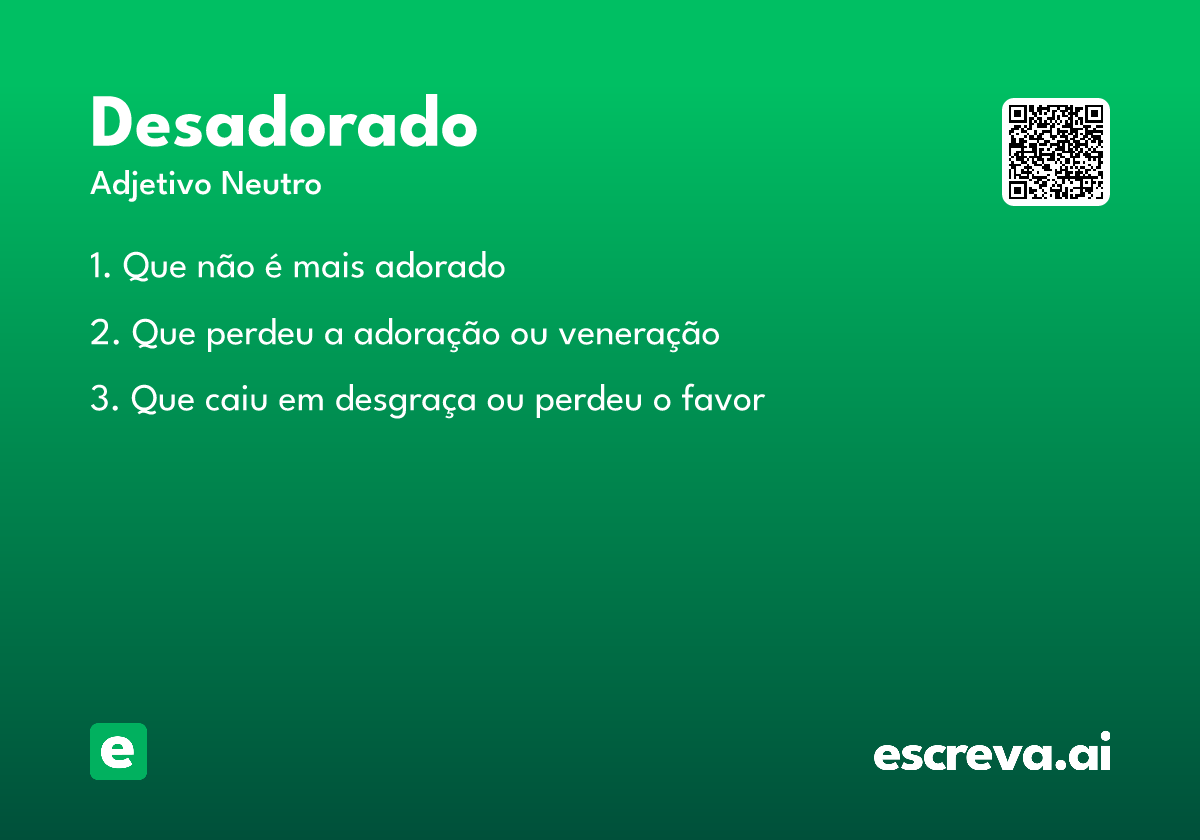 Desadorado

Adjetivo Neutro

1. Que não é mais adorado

2. Que perdeu a adoração ou veneração

3. Que caiu em desgraça ou perdeu o favor

e

escreva.ai